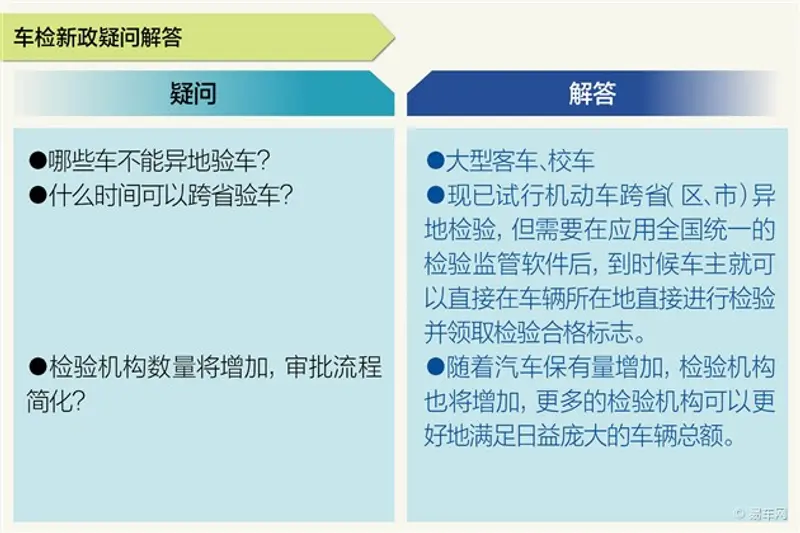 车检新政疑问解答

| 疑问 | 解答 |
|---|---|
| ●哪些车不能异地验车? | ●大型客车、校车 |
| ●什么时间可以跨省验车? | ●现已试行机动车跨省(区、市)异地检验，但需要在应用全国统一的检验监管软件后，到时候车主就可以直接在车辆所在地直接进行检验并领取检验合格标志。 |
| ●检验机构数量将增加，审批流程简化? | ●随着汽车保有量增加，检验机构也将增加，更多的检验机构可以更好地满足日益庞大的车辆总额。 |

© 易车网